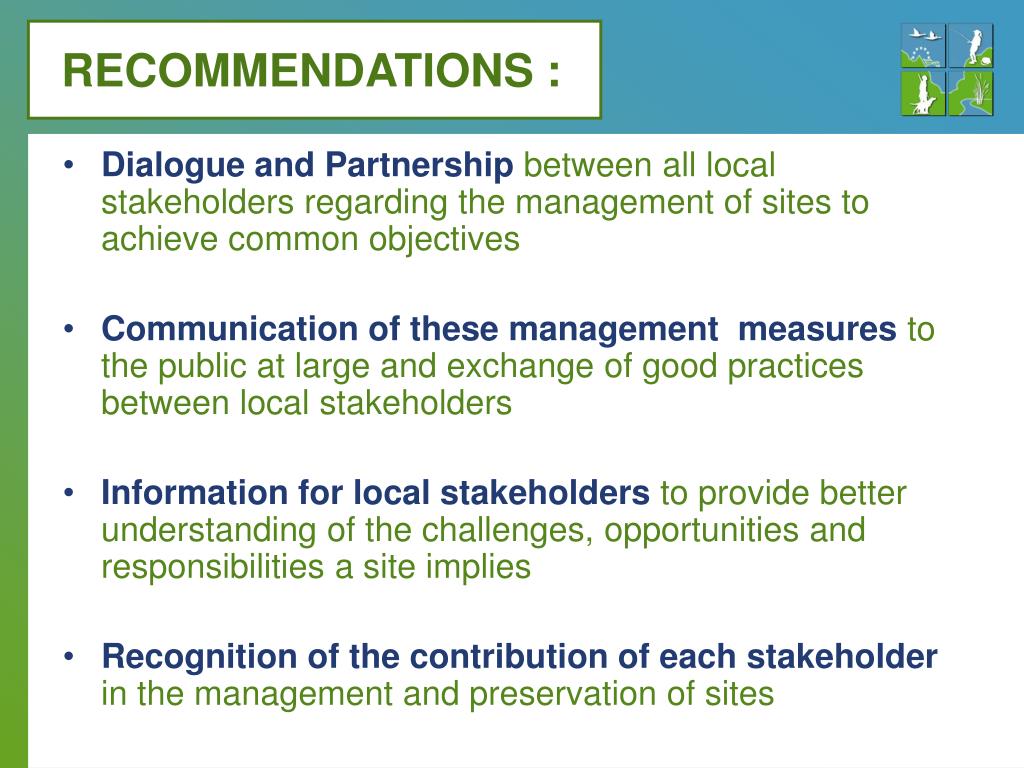 RECOMMENDATIONS :

• Dialogue and Partnership between all local stakeholders regarding the management of sites to achieve common objectives

• Communication of these management measures to the public at large and exchange of good practices between local stakeholders

• Information for local stakeholders to provide better understanding of the challenges, opportunities and responsibilities a site implies

• Recognition of the contribution of each stakeholder in the management and preservation of sites